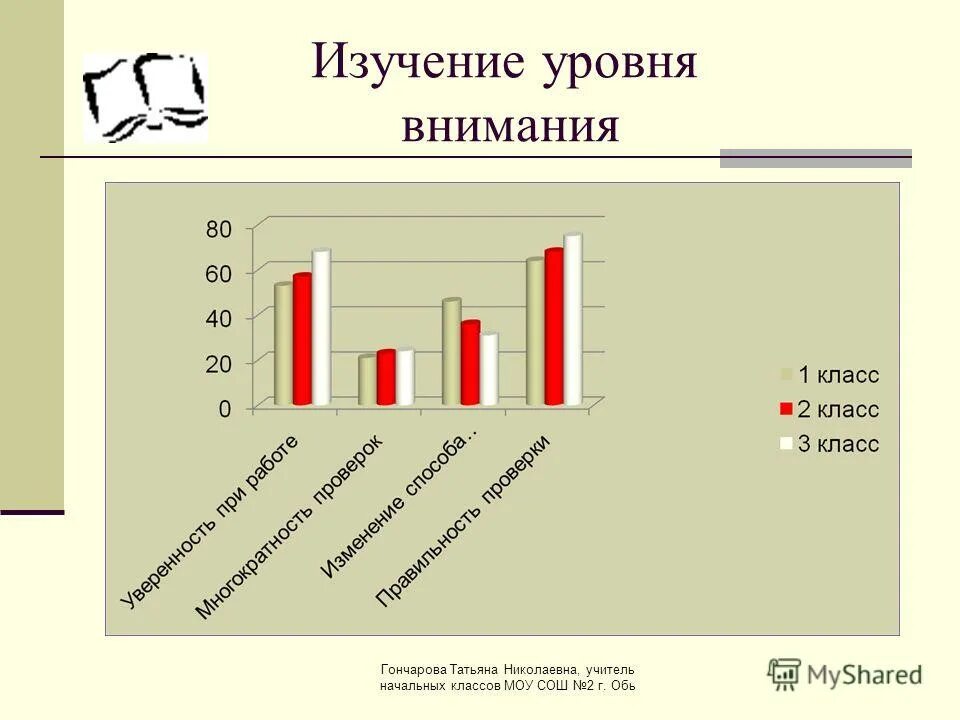 Изучение уровня внимания

80
60
40
20
0

Уверенность при работе
Многократность проверок
Изменение способа...
Правильность проверки

1 класс
2 класс
3 класс

Гончарова Татьяна Николаевна, учитель начальных классов МОУ СОШ №2 г. Обь

MyShared